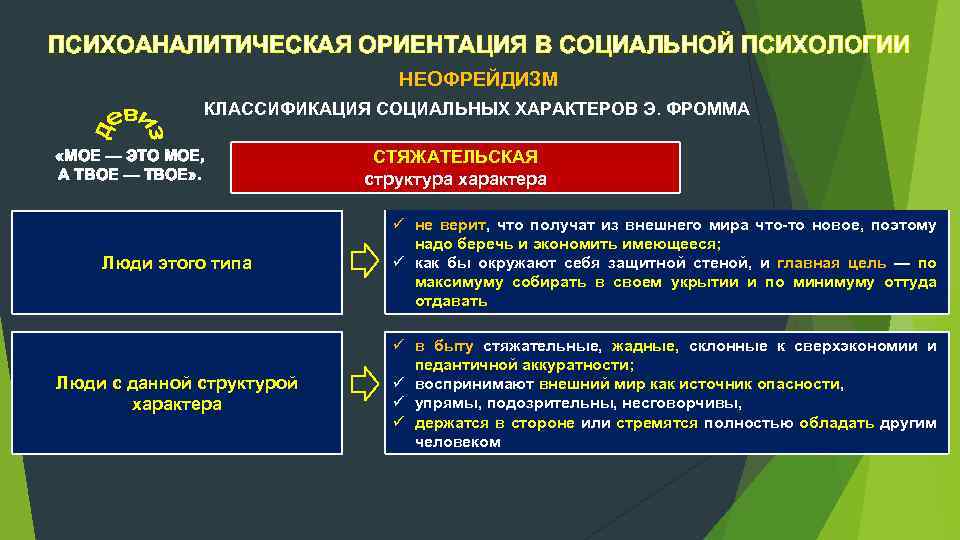 ПСИХОАНАЛИТИЧЕСКАЯ ОРИЕНТАЦИЯ В СОЦИАЛЬНОЙ ПСИХОЛОГИИ

НЕОФРЕЙДИЗМ

КЛАССИФИКАЦИЯ СОЦИАЛЬНЫХ ХАРАКТЕРОВ Э. ФРОММА

девиз

«МОЕ — ЭТО МОЕ, А ТВОЕ — ТВОЕ».

СТЯЖАТЕЛЬСКАЯ структура характера

Люди этого типа

✓ не верит, что получат из внешнего мира что-то новое, поэтому надо беречь и экономить имеющееся;
✓ как бы окружают себя защитной стеной, и главная цель — по максимуму собирать в своем укрытии и по минимуму оттуда отдавать

Люди с данной структурой характера

✓ в быту стяжательные, жадные, склонные к сверхэкономии и педантичной аккуратности;
✓ воспринимают внешний мир как источник опасности,
✓ упрямы, подозрительны, несговорчивы,
✓ держатся в стороне или стремятся полностью обладать другим человеком